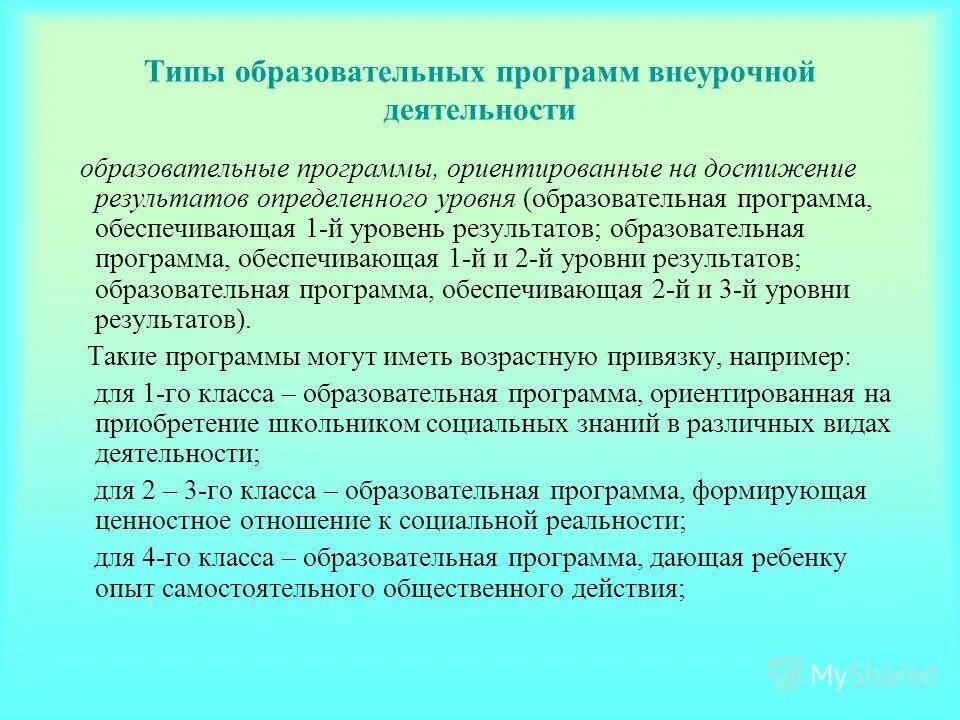 Типы образовательных программ внеурочной деятельности

образовательные программы, ориентированные на достижение результатов определенного уровня (образовательная программа, обеспечивающая 1-й уровень результатов; образовательная программа, обеспечивающая 1-й и 2-й уровни результатов; образовательная программа, обеспечивающая 2-й и 3-й уровни результатов).

Такие программы могут иметь возрастную привязку, например:

для 1-го класса – образовательная программа, ориентированная на приобретение школьником социальных знаний в различных видах деятельности;

для 2 – 3-го класса – образовательная программа, формирующая ценностное отношение к социальной реальности;

для 4-го класса – образовательная программа, дающая ребенку опыт самостоятельного общественного действия;

MyShared